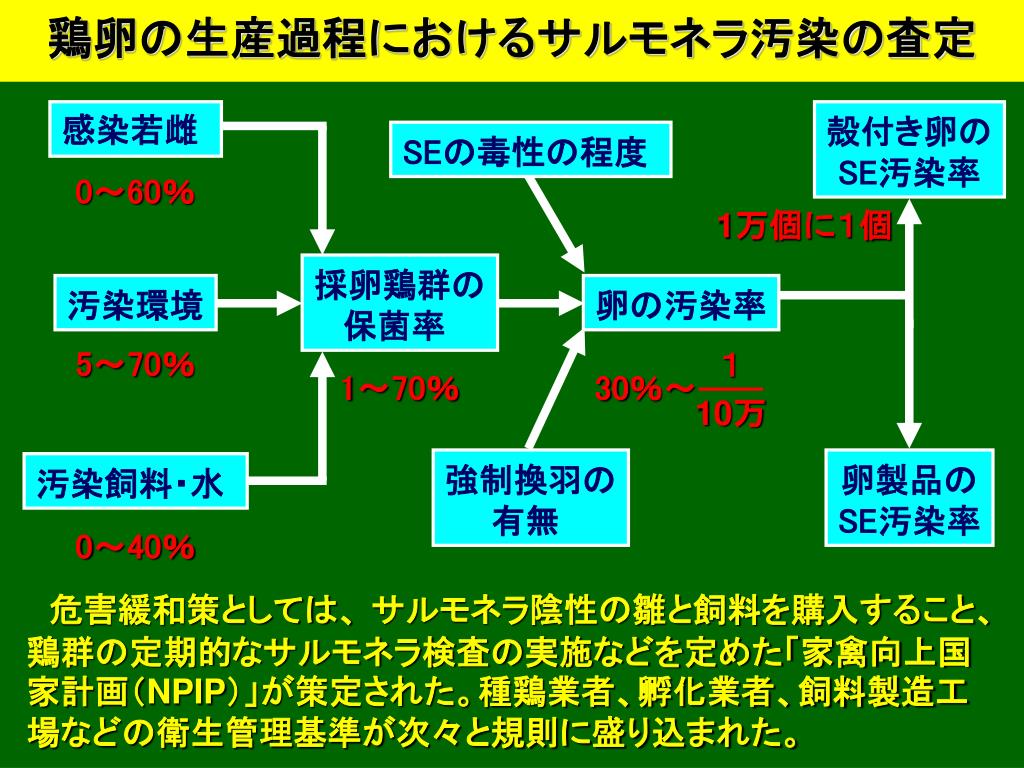 鶏卵の生産過程におけるサルモネラ汚染の査定

感染若雌

0～60%

汚染環境

5～70%

汚染飼料・水

0～40%

採卵鶏群の保菌率

1～70%

SEの毒性の程度

卵の汚染率

30%～$\frac{1}{10万}$

強制換羽の有無

殻付き卵のSE汚染率

1万個に1個

卵製品のSE汚染率

危害緩和策としては、サルモネラ陰性の雛と飼料を購入すること、鶏群の定期的なサルモネラ検査の実施などを定めた「家禽向上国家計画（NPIP）」が策定された。種鶏業者、孵化業者、飼料製造工場などの衛生管理基準が次々と規則に盛り込まれた。